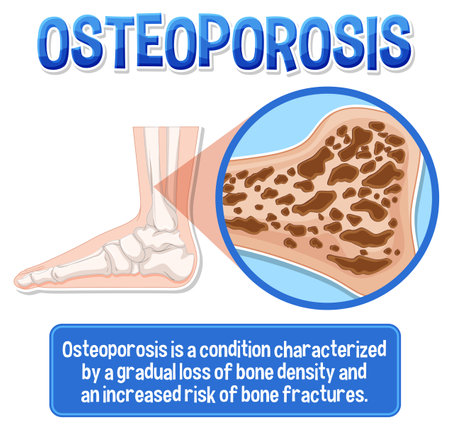 OSTEOPOROSIS

Osteoporosis is a condition characterized by a gradual loss of bone density and an increased risk of bone fractures.